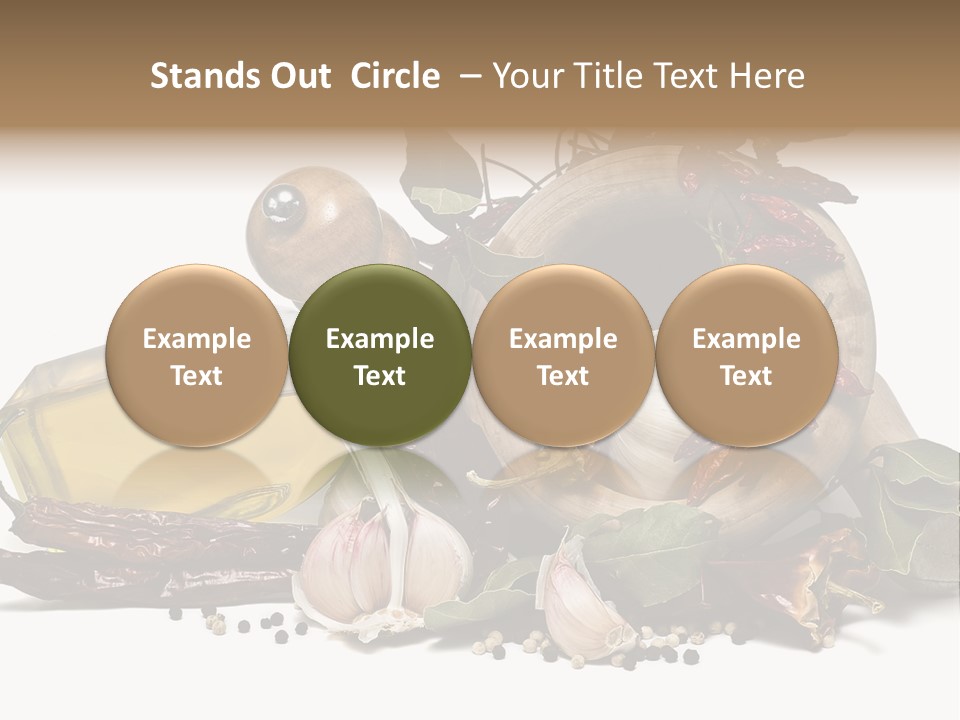 Stands Out Circle – Your Title Text Here

Example Text

Example Text

Example Text

Example Text